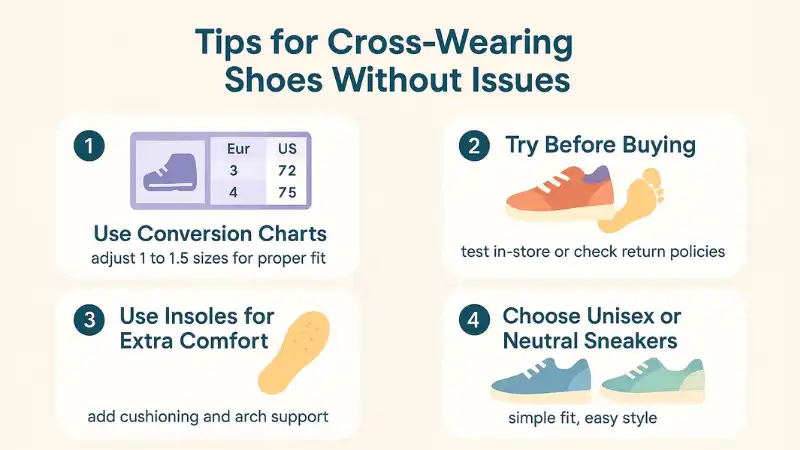 Tips for Cross-Wearing Shoes Without Issues

1

| Eur | US |
|---|---|
| 3 | 72 |
| 4 | 75 |

Use Conversion Charts
adjust 1 to 1.5 sizes for proper fit

2 Try Before Buying

test in-store or check return policies

3 Use Insoles for Extra Comfort

add cushioning and arch support

4 Choose Unisex or Neutral Sneakers

simple fit, easy style